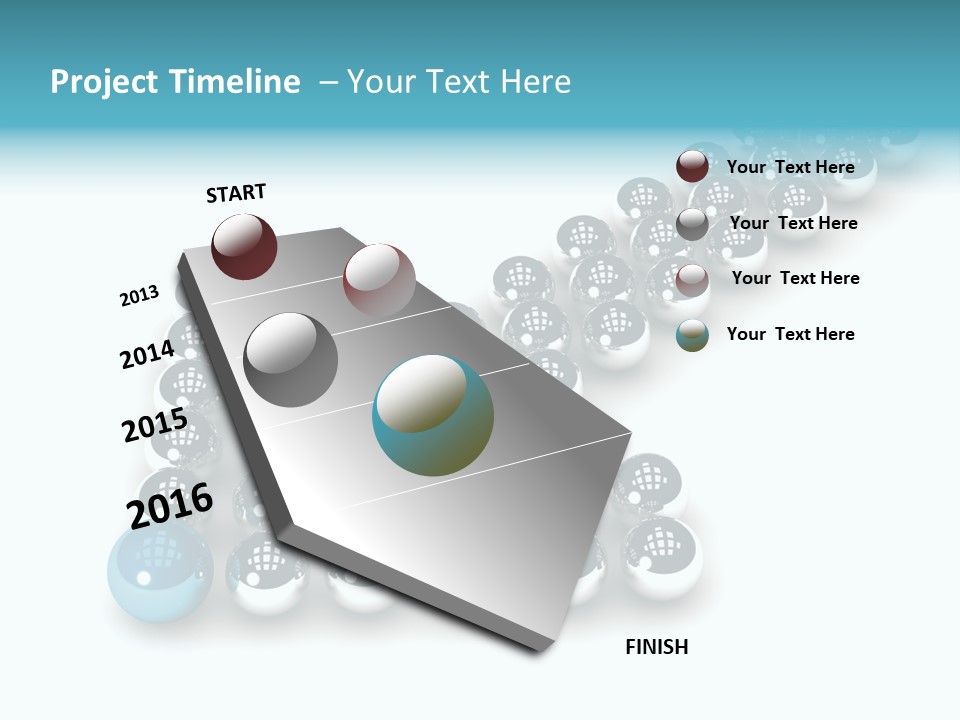 Project Timeline – Your Text Here

START

2013

2014

2015

2016

FINISH

Your Text Here

Your Text Here

Your Text Here

Your Text Here